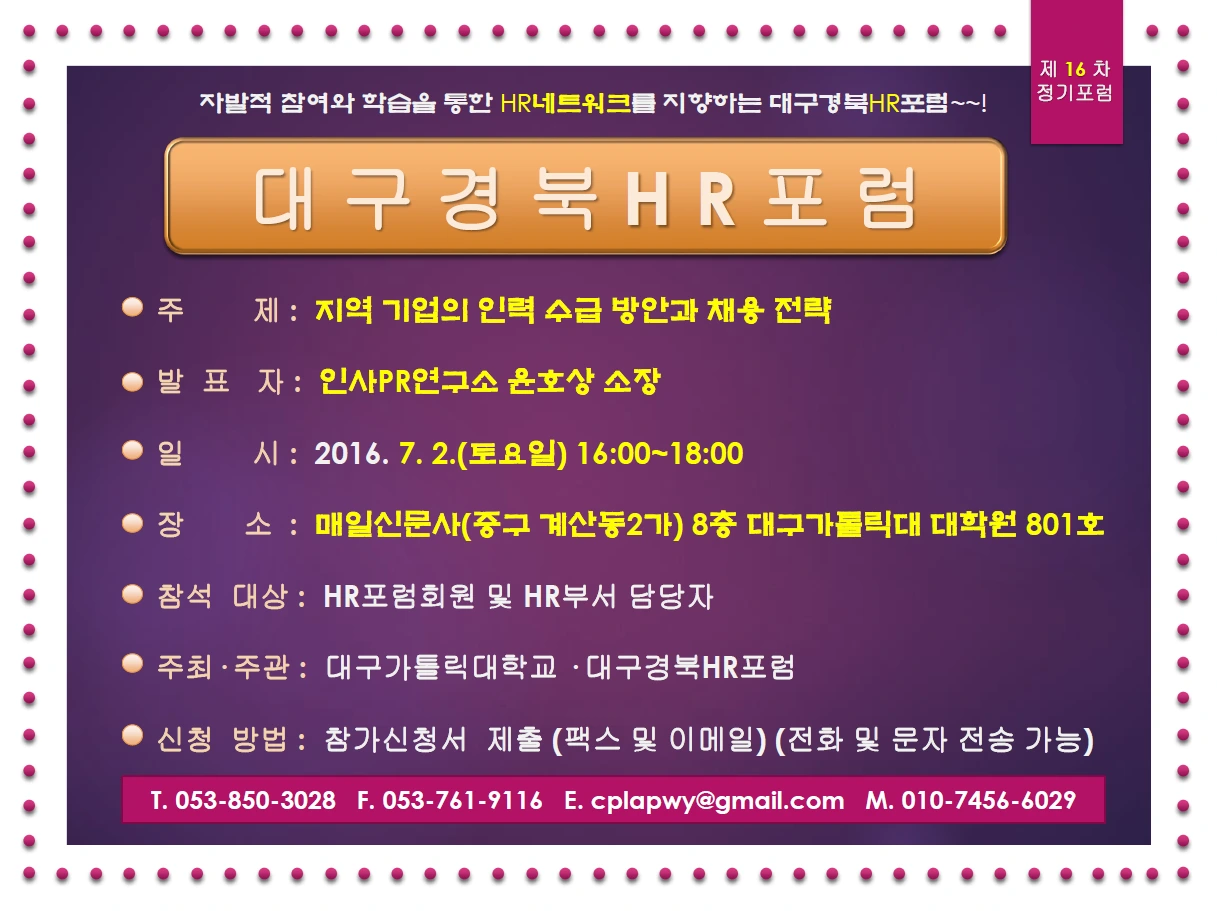 제 16 차
정기포럼

자발적 참여와 학습을 통한 HR네트워크를 지향하는 대구경북HR포럼~~!

대구경북HR포럼

주 제 : 지역 기업의 인력 수급 방안과 채용 전략

발 표 자 : 인사PR연구소 윤호상 소장

일 시 : 2016. 7. 2.(토요일) 16:00~18:00

장 소 : 매일신문사(중구 계산동2가) 8층 대구가톨릭대 대학원 801호

참석 대상 : HR포럼회원 및 HR부서 담당자

주최·주관 : 대구가톨릭대학교 ·대구경북HR포럼

신청 방법 : 참가신청서 제출 (팩스 및 이메일) (전화 및 문자 전송 가능)

T. 053-850-3028 F. 053-761-9116 E. cplapwy@gmail.com M. 010-7456-6029